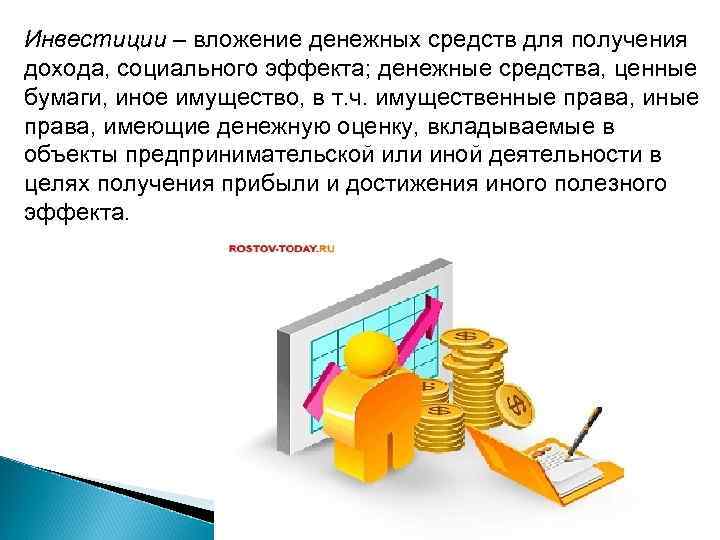 Инвестиции – вложение денежных средств для получения дохода, социального эффекта; денежные средства, ценные бумаги, иное имущество, в т.ч. имущественные права, иные права, имеющие денежную оценку, вкладываемые в объекты предпринимательской или иной деятельности в целях получения прибыли и достижения иного полезного эффекта.

ROSTOV-TODAY.RU